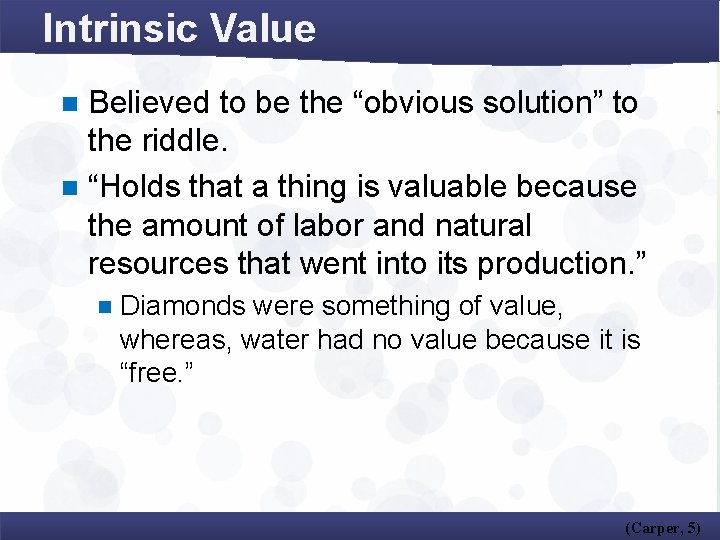 Intrinsic Value

Believed to be the “obvious solution” to the riddle.

“Holds that a thing is valuable because the amount of labor and natural resources that went into its production.”

Diamonds were something of value, whereas, water had no value because it is “free.”

(Carper, 5)